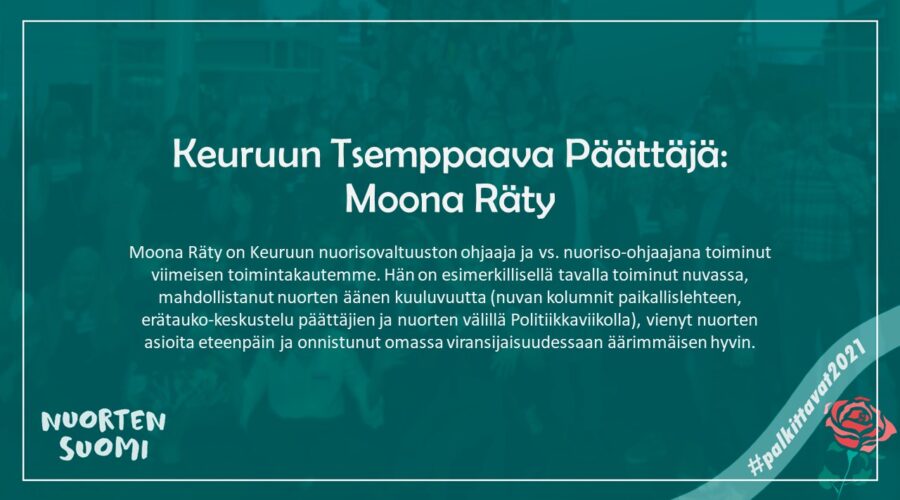 Keuruun Tsemppaava Päättäjä: Moona Räty

Moona Räty on Keuruun nuorisovaltuuston ohjaaja ja vs. nuoriso-ohjaajana toiminut viimeisen toimintakautemme. Hän on esimerkillisellä tavalla toiminut nuvassa, mahdollistanut nuorten äänen kuuluvuutta (nuvan kolumnit paikallislehteen, erätauko-keskustelu päättäjien ja nuorten välillä Politiikkaviikolla), vienyt nuorten asioita eteenpäin ja onnistunut omassa viransijaisuudessaan äärimmäisen hyvin.

NUORTEN SUOMI

#palkittavat2021